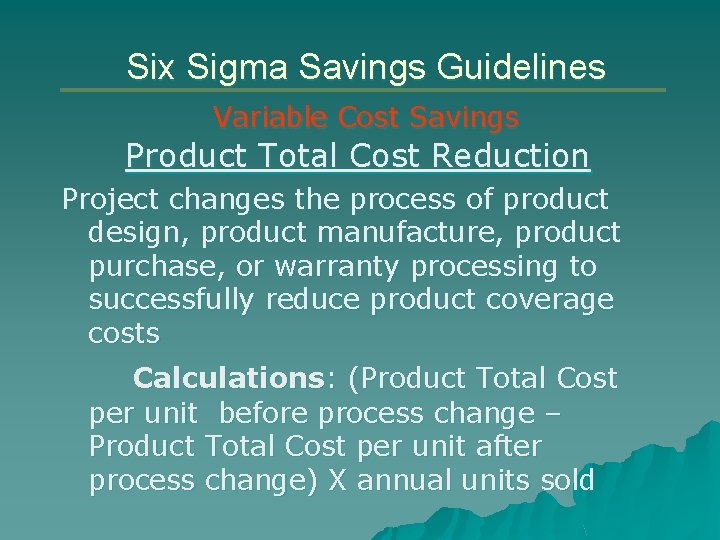 Six Sigma Savings Guidelines

Variable Cost Savings

Product Total Cost Reduction

Project changes the process of product design, product manufacture, product purchase, or warranty processing to successfully reduce product coverage costs

Calculations: (Product Total Cost per unit before process change – Product Total Cost per unit after process change) X annual units sold